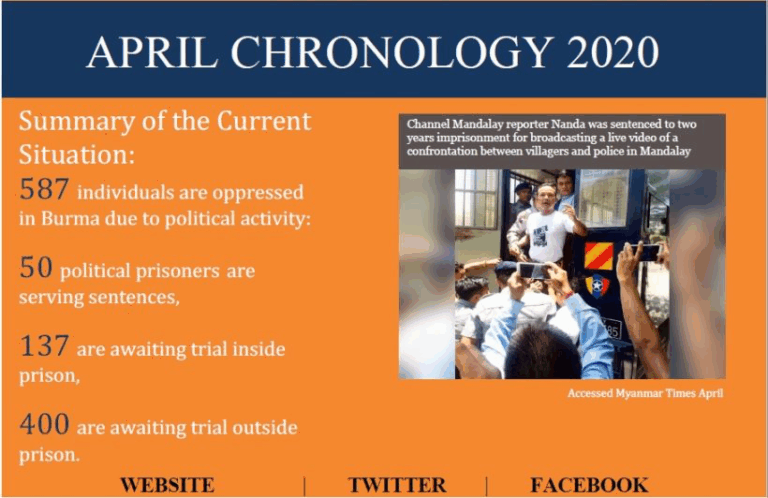 APRIL CHRONOLOGY 2020

Summary of the Current Situation:

587 individuals are oppressed in Burma due to political activity:

50 political prisoners are serving sentences,

137 are awaiting trial inside prison,

400 are awaiting trial outside prison.

Channel Mandalay reporter Nanda was sentenced to two years imprisonment for broadcasting a live video of a confrontation between villagers and police in Mandalay

Accessed Myanmar Times April

WEBSITE | TWITTER | FACEBOOK